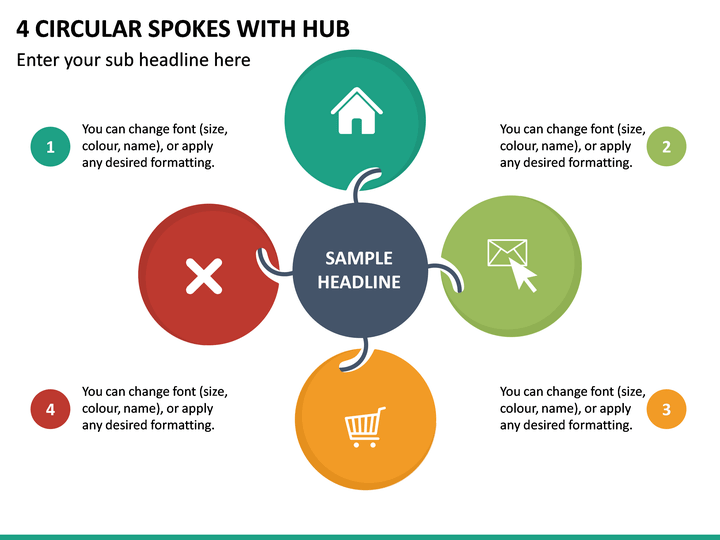 4 CIRCULAR SPOKES WITH HUB

Enter your sub headline here

1

You can change font (size, colour, name), or apply any desired formatting.

You can change font (size, colour, name), or apply any desired formatting.

2

SAMPLE HEADLINE

4

You can change font (size, colour, name), or apply any desired formatting.

You can change font (size, colour, name), or apply any desired formatting.

3